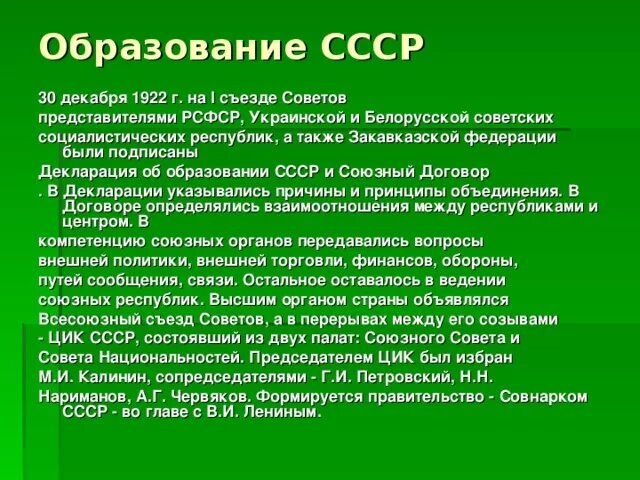 Образование СССР

30 декабря 1922 г. на I съезде Советов

представителями РСФСР, Украинской и Белорусской советских

социалистических республик, а также Закавказской федерации были подписаны

Декларация об образовании СССР и Союзный Договор

. В Декларации указывались причины и принципы объединения. В Договоре определялись взаимоотношения между республиками и центром. В

компетенцию союзных органов передавались вопросы

внешней политики, внешней торговли, финансов, обороны,

путей сообщения, связи. Остальное оставалось в ведении

союзных республик. Высшим органом страны объявлялся

Всесоюзный съезд Советов, а в перерывах между его созывами

- ЦИК СССР, состоявший из двух палат: Союзного Совета и

Совета Национальностей. Председателем ЦИК был избран

М.И. Калинин, сопредседателями - Г.И. Петровский, Н.Н.

Нариманов, А.Г. Червяков. Формируется правительство - Совнарком СССР - во главе с В.И. Лениным.